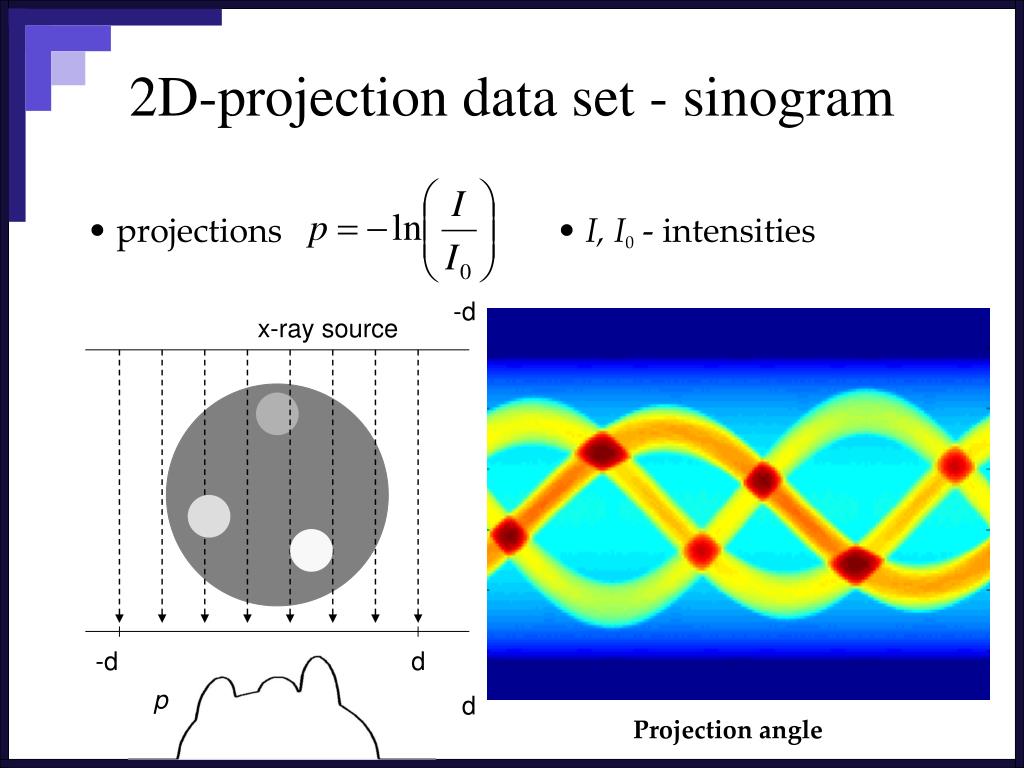 2D-projection data set - sinogram

• projections $p = -\ln\left(\frac{I}{I_0}\right)$

• $I$, $I_0$ - intensities

x-ray source

-d

d

p

-d

d

Projection angle